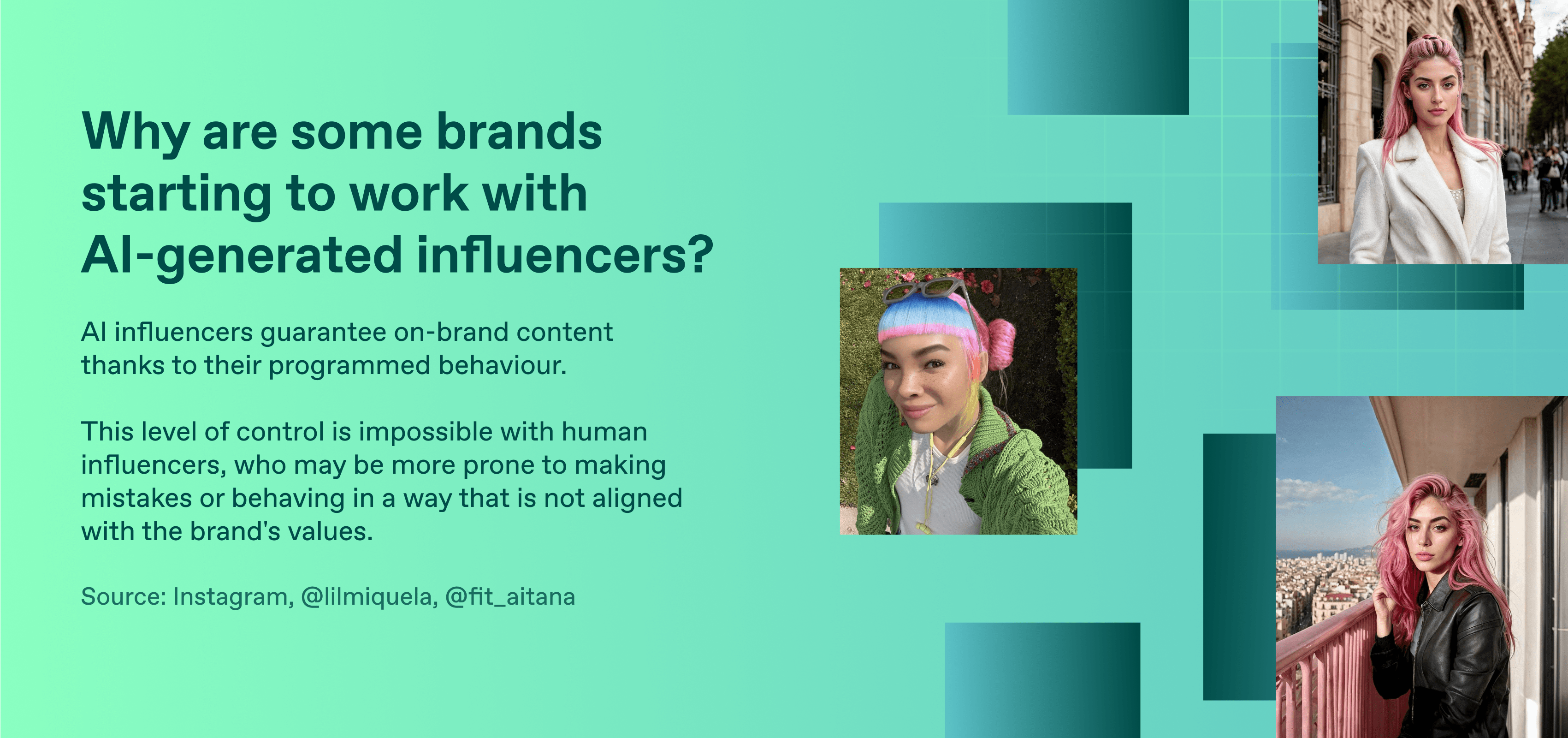 Why are some brands starting to work with AI-generated influencers?

AI influencers guarantee on-brand content thanks to their programmed behaviour.

This level of control is impossible with human influencers, who may be more prone to making mistakes or behaving in a way that is not aligned with the brand's values.

Source: Instagram, @lilmiquela, @fit_aitana